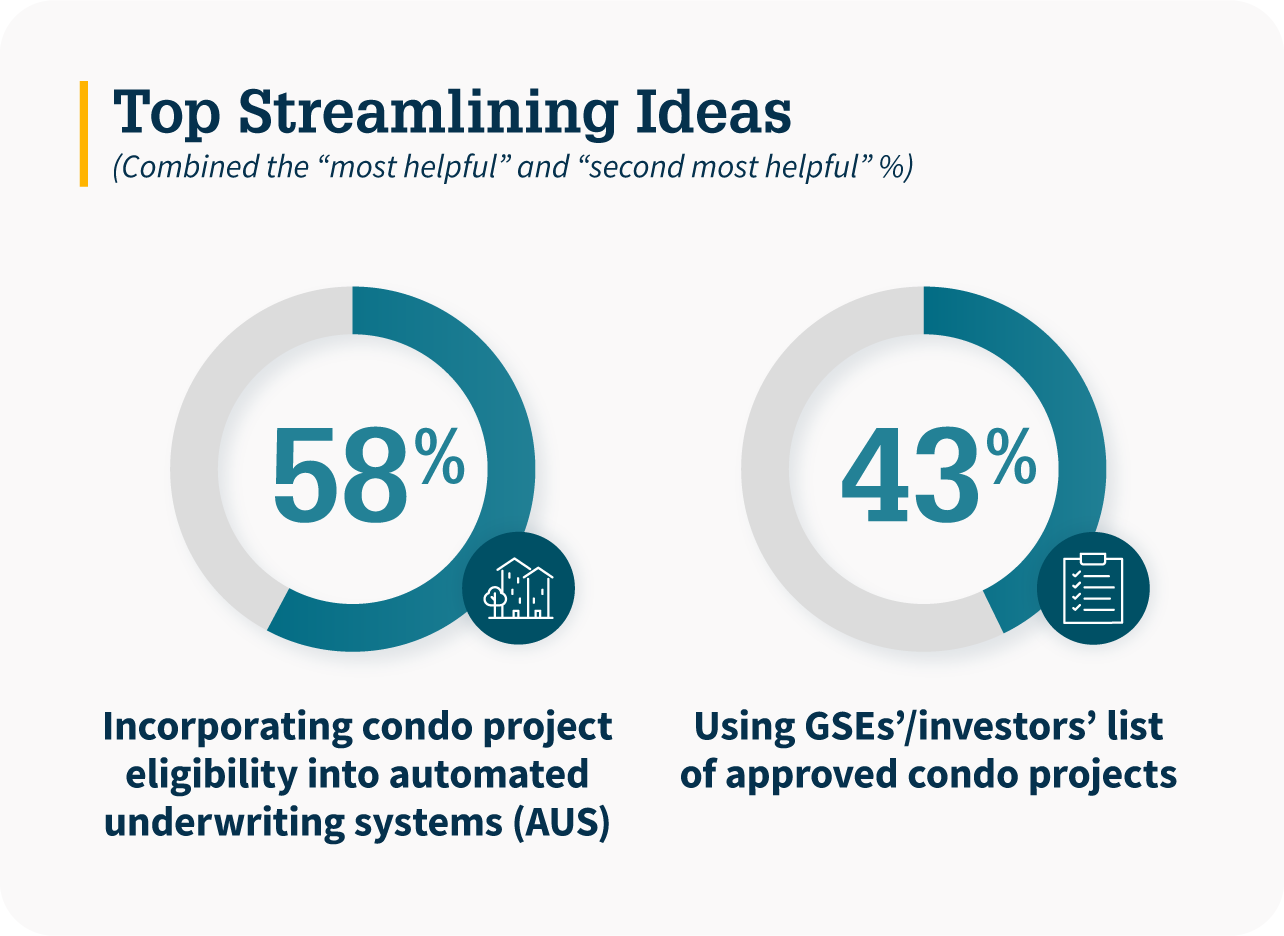 Top Streamlining Ideas
(Combined the “most helpful” and “second most helpful” %)

58%

Incorporating condo project eligibility into automated underwriting systems (AUS)

43%

Using GSEs’/investors’ list of approved condo projects